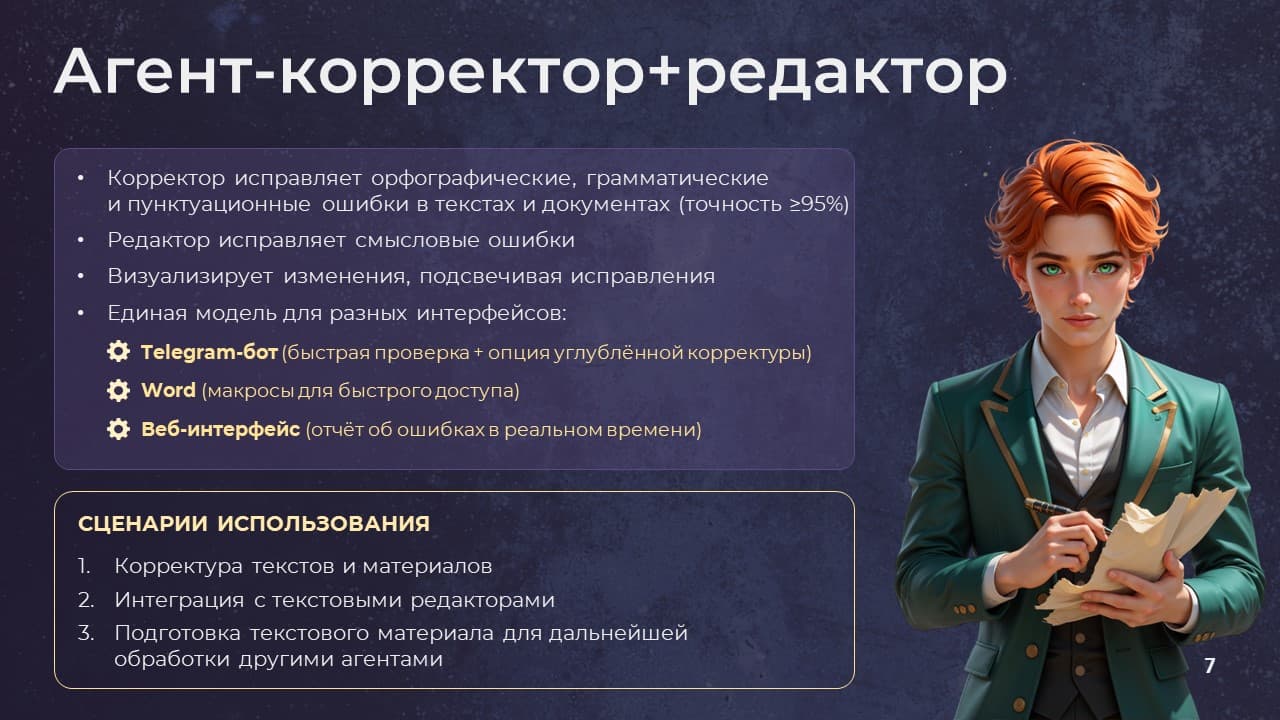 Агент-корректор+редактор

• Корректор исправляет орфографические, грамматические и пунктуационные ошибки в текстах и документах (точность ≥95%)
• Редактор исправляет смысловые ошибки
• Визуализирует изменения, подсвечивая исправления
• Единая модель для разных интерфейсов:
Telegram-бот (быстрая проверка + опция углублённой корректуры)
Word (макросы для быстрого доступа)
Веб-интерфейс (отчёт об ошибках в реальном времени)

СЦЕНАРИИ ИСПОЛЬЗОВАНИЯ
1. Корректура текстов и материалов
2. Интеграция с текстовыми редакторами
3. Подготовка текстового материала для дальнейшей обработки другими агентами

7